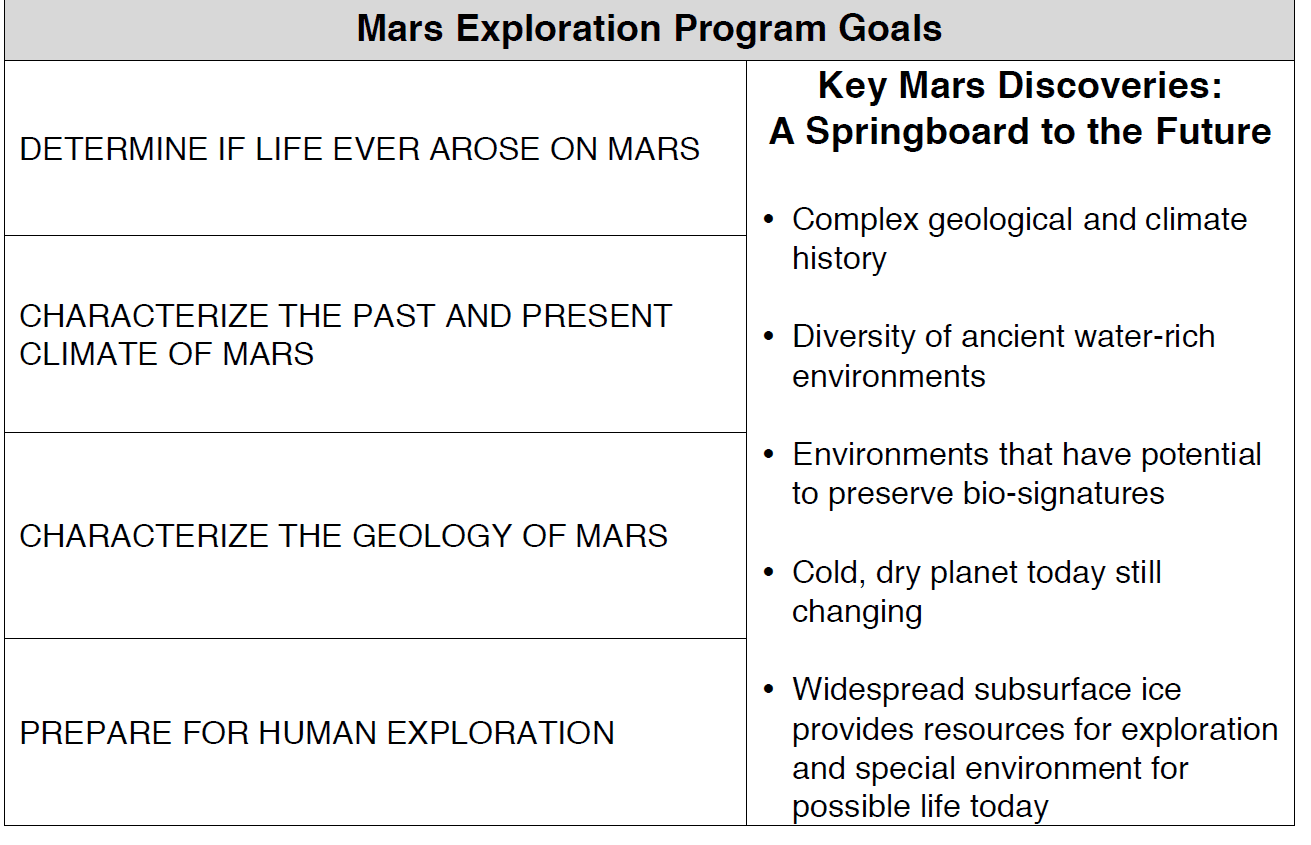 Mars Exploration Program Goals

DETERMINE IF LIFE EVER AROSE ON MARS

CHARACTERIZE THE PAST AND PRESENT CLIMATE OF MARS

CHARACTERIZE THE GEOLOGY OF MARS

PREPARE FOR HUMAN EXPLORATION

Key Mars Discoveries: A Springboard to the Future

• Complex geological and climate history

• Diversity of ancient water-rich environments

• Environments that have potential to preserve bio-signatures

• Cold, dry planet today still changing

• Widespread subsurface ice provides resources for exploration and special environment for possible life today